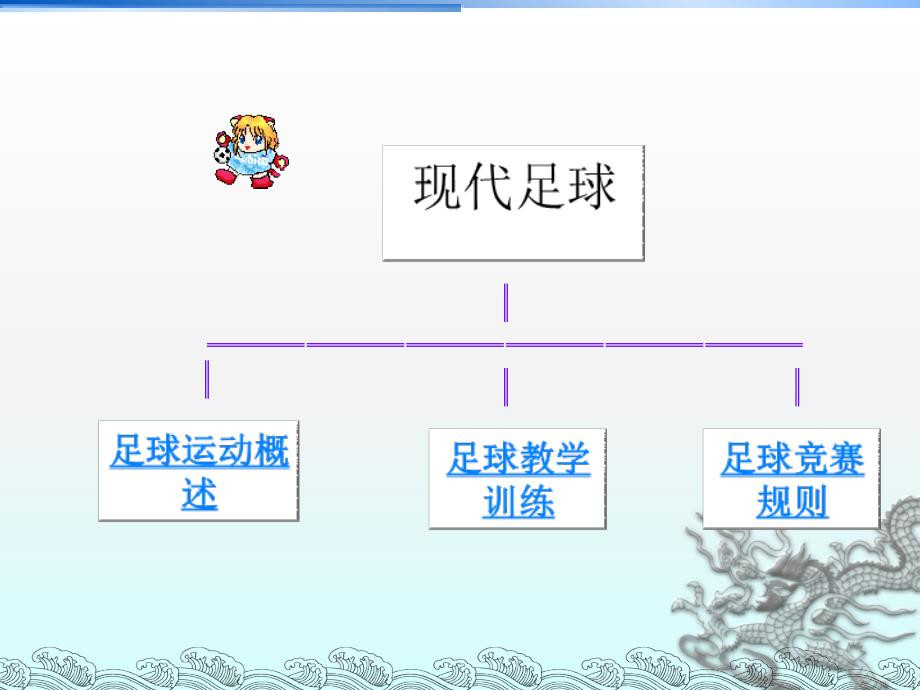 现代足球

足球运动概述

足球教学训练

足球竞赛规则